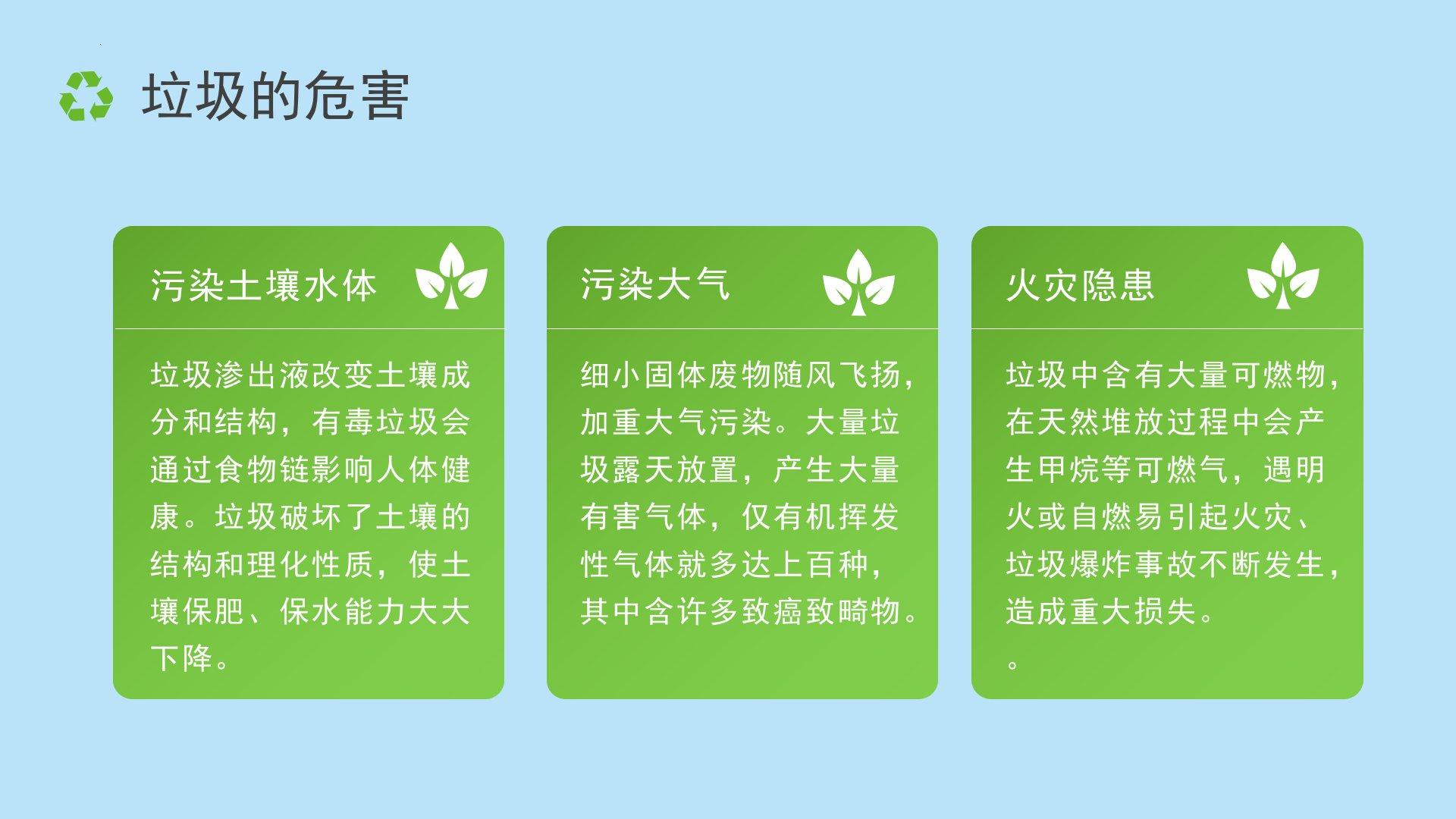 垃圾的危害

污染土壤水体

垃圾渗出液改变土壤成分和结构，有毒垃圾会通过食物链影响人体健康。垃圾破坏了土壤的结构和理化性质，使土壤保肥、保水能力大大下降。

污染大气

细小固体废物随风飞扬，加重大气污染。大量垃圾露天放置，产生大量有害气体，仅有机挥发性气体就多达上百种，其中含许多致癌致畸物。

火灾隐患

垃圾中含有大量可燃物，在天然堆放过程中会产生甲烷等可燃气，遇明火或自燃易引起火灾、垃圾爆炸事故不断发生，造成重大损失。

。